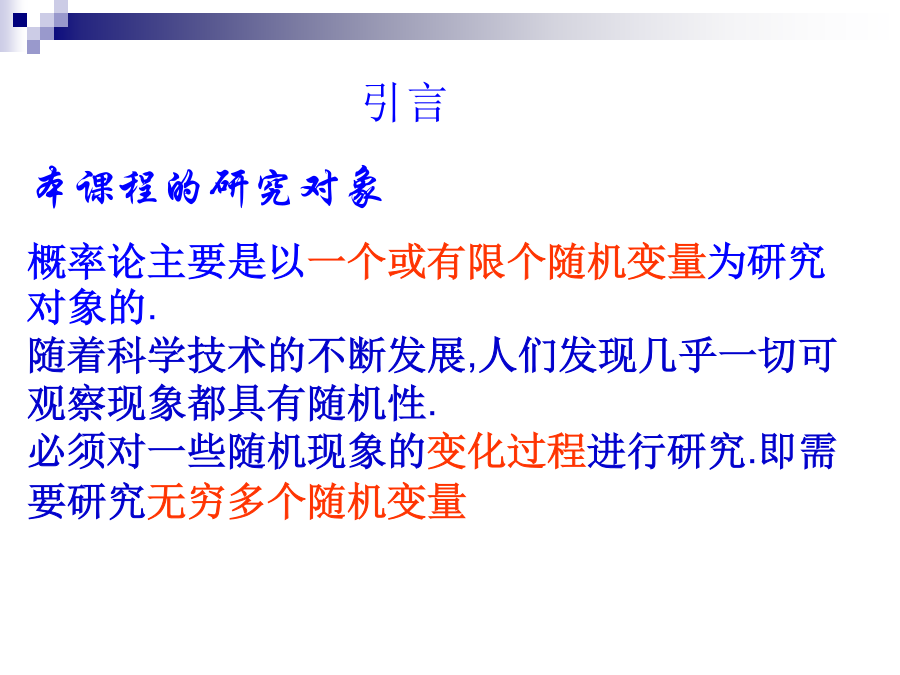 引言

本课程的研究对象

概率论主要是以一个或有限个随机变量为研究对象的.
随着科学技术的不断发展,人们发现几乎一切可观察现象都具有随机性.
必须对一些随机现象的变化过程进行研究.即需要研究无穷多个随机变量